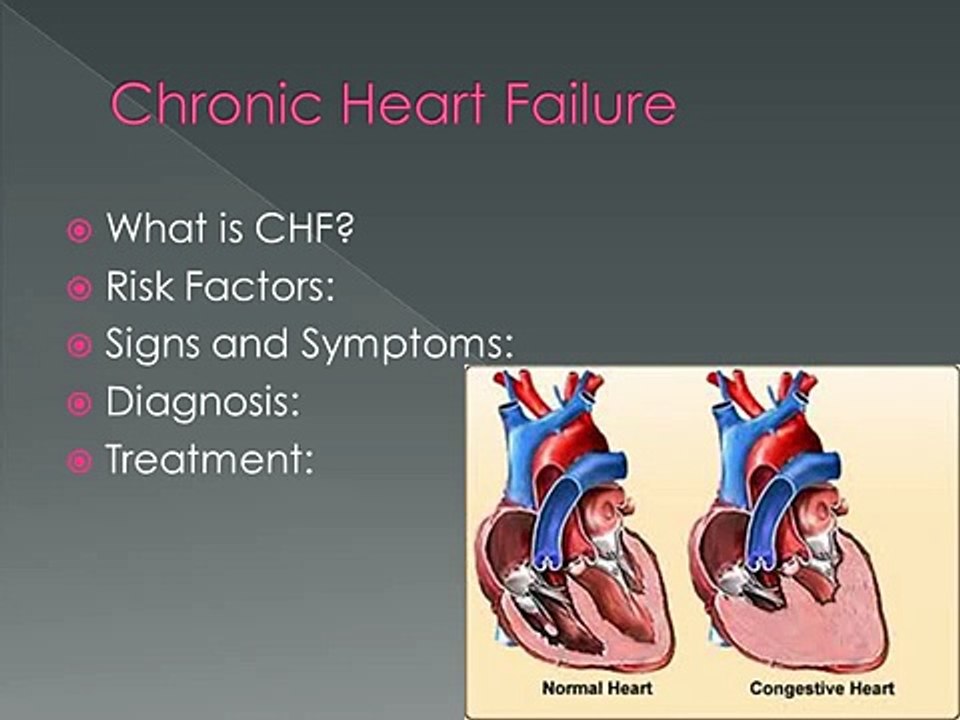 Chronic Heart Failure

What is CHF?
Risk Factors:
Signs and Symptoms:
Diagnosis:
Treatment:

Normal Heart
Congestive Heart